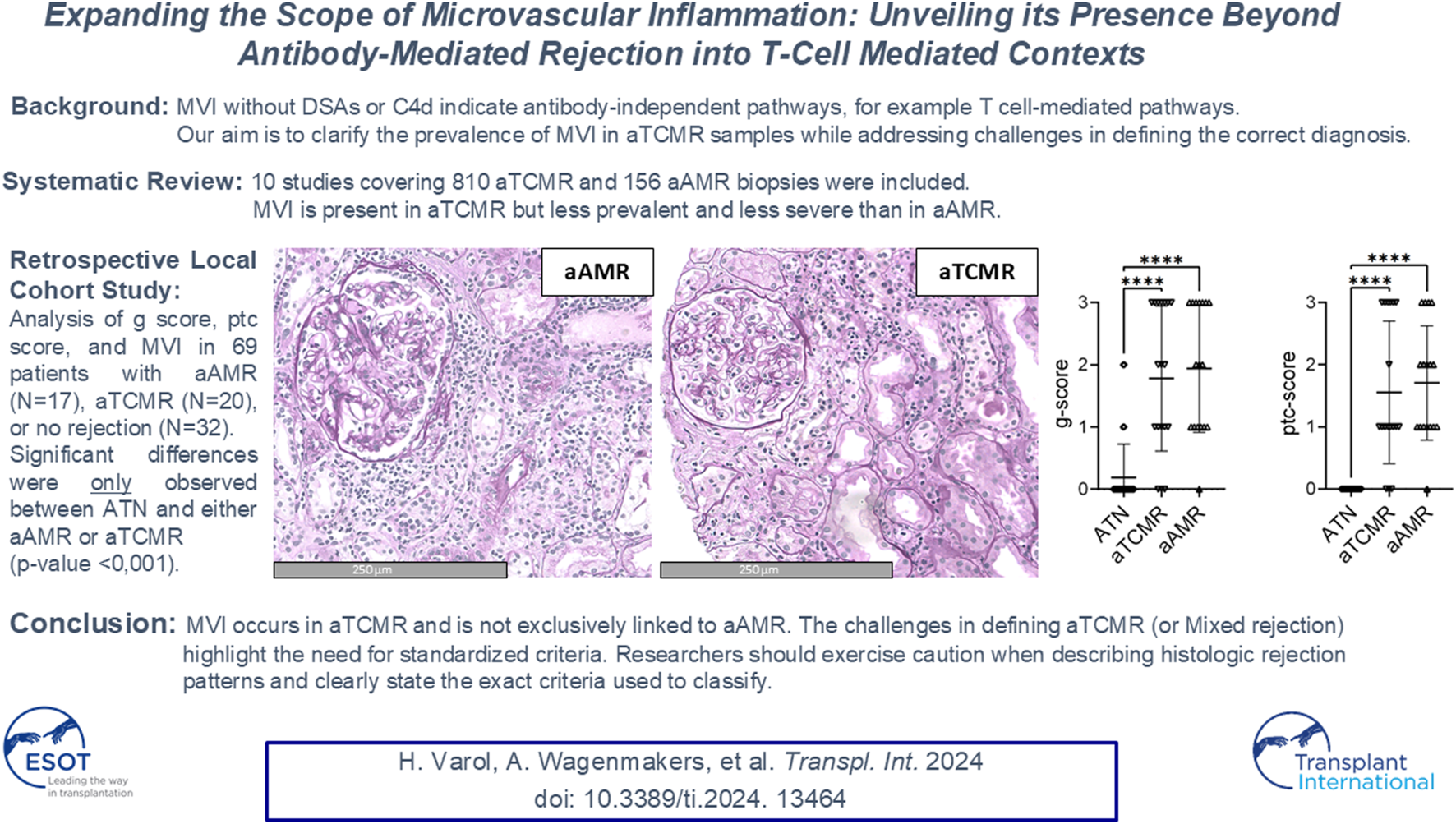 Expanding the Scope of Microvascular Inflammation: Unveiling its Presence Beyond Antibody-Mediated Rejection into T-Cell Mediated Contexts

Background: MVI without DSAs or C4d indicate antibody-independent pathways, for example T cell-mediated pathways. Our aim is to clarify the prevalence of MVI in aTCMR samples while addressing challenges in defining the correct diagnosis.

Systematic Review: 10 studies covering 810 aTCMR and 156 aAMR biopsies were included. MVI is present in aTCMR but less prevalent and less severe than in aAMR.

Retrospective Local Cohort Study:
Analysis of g score, ptc score, and MVI in 69 patients with aAMR (N=17), aTCMR (N=20), or no rejection (N=32). Significant differences were only observed between ATN and either aAMR or aTCMR (p-value <0,001).

aAMR

250 µm

aTCMR

250 µm

****
****
g-score
3
2
1
0
ATN
aTCMR
aAMR

****
****
ptc-score
3
2
1
0
ATN
aTCMR
aAMR

Conclusion: MVI occurs in aTCMR and is not exclusively linked to aAMR. The challenges in defining aTCMR (or Mixed rejection) highlight the need for standardized criteria. Researchers should exercise caution when describing histologic rejection patterns and clearly state the exact criteria used to classify.

ESOT
Leading the way in transplantation

H. Varol, A. Wagenmakers, et al. Transpl. Int. 2024
doi: 10.3389/ti.2024. 13464

Transplant International